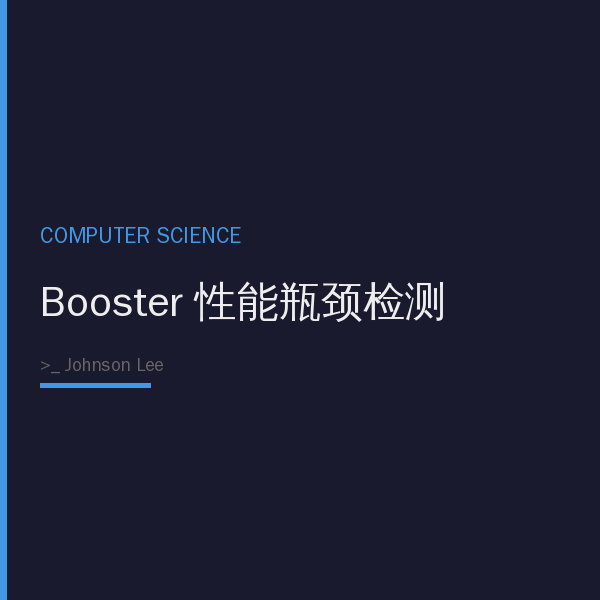 COMPUTER SCIENCE

Booster 性能瓶颈检测

>_ Johnson Lee